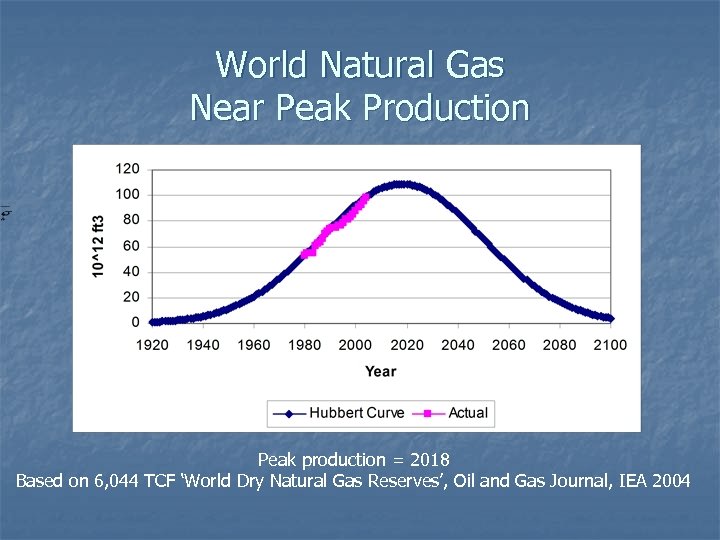 World Natural Gas
Near Peak Production

120
100
80
60
40
20
0
10^12 ft3
1920 1940 1960 1980 2000 2020 2040 2060 2080 2100
Year

Hubbert Curve
Actual

Peak production = 2018
Based on 6,044 TCF 'World Dry Natural Gas Reserves', Oil and Gas Journal, IEA 2004